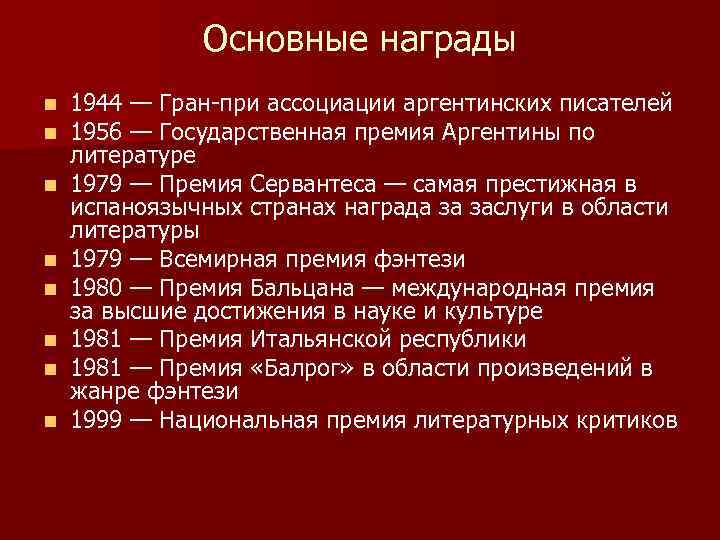 Основные награды

- 1944 — Гран-при ассоциации аргентинских писателей
- 1956 — Государственная премия Аргентины по литературе
- 1979 — Премия Сервантеса — самая престижная в испаноязычных странах награда за заслуги в области литературы
- 1979 — Всемирная премия фэнтези
- 1980 — Премия Бальцана — международная премия за высшие достижения в науке и культуре
- 1981 — Премия Итальянской республики
- 1981 — Премия «Балрог» в области произведений в жанре фэнтези
- 1999 — Национальная премия литературных критиков